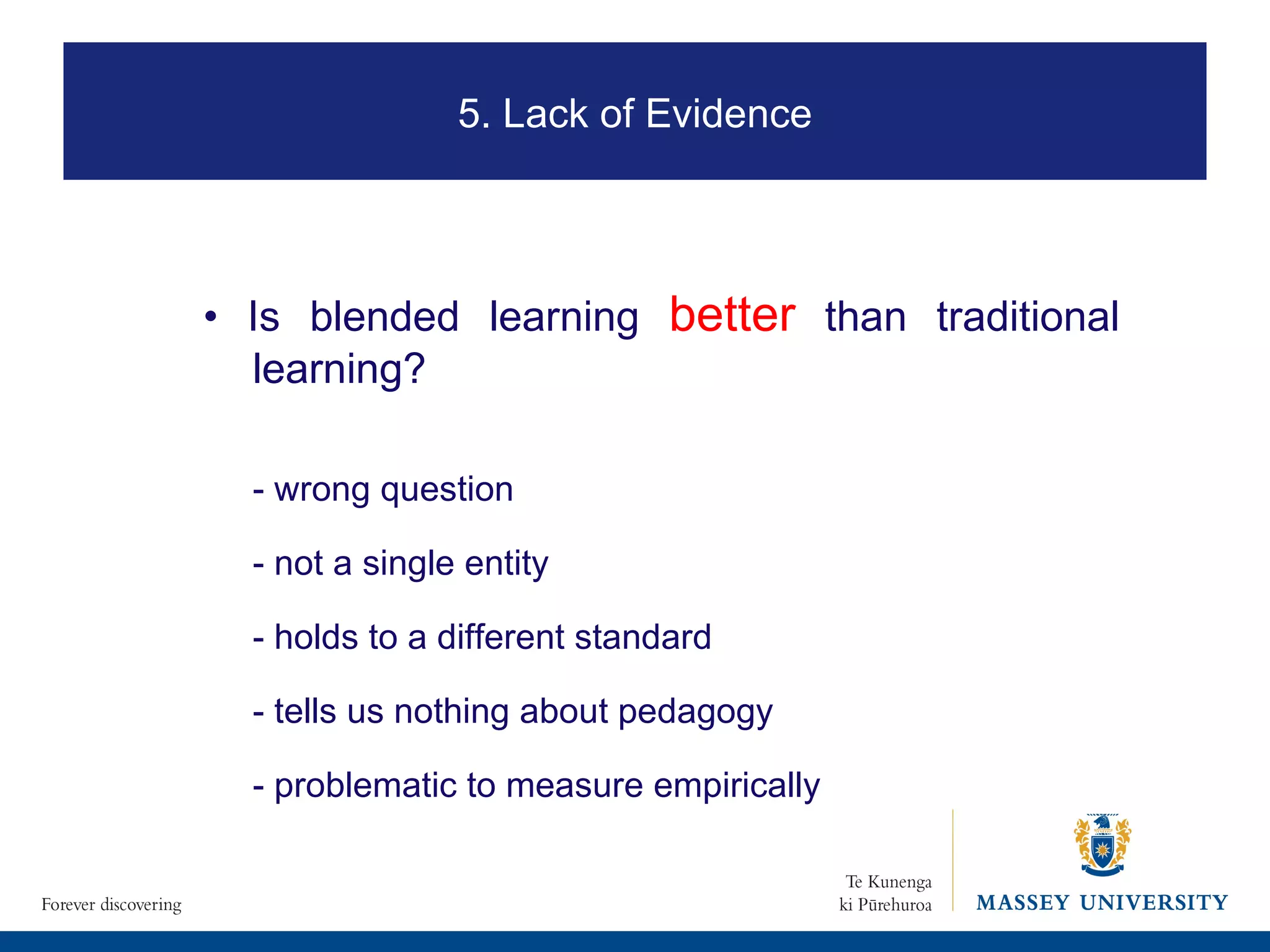 5. Lack of Evidence

• Is blended learning better than traditional learning?

- wrong question

- not a single entity

- holds to a different standard

- tells us nothing about pedagogy

- problematic to measure empirically

Forever discovering

Te Kunenga ki Pūrehuroa

MASSEY UNIVERSITY